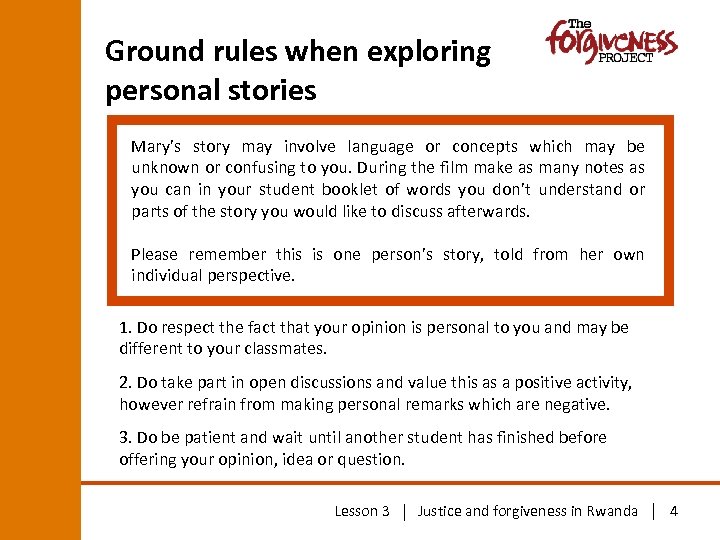 Ground rules when exploring personal stories

The forgiveness PROJECT

Mary's story may involve language or concepts which may be unknown or confusing to you. During the film make as many notes as you can in your student booklet of words you don't understand or parts of the story you would like to discuss afterwards.

Please remember this is one person's story, told from her own individual perspective.

1. Do respect the fact that your opinion is personal to you and may be different to your classmates.

2. Do take part in open discussions and value this as a positive activity, however refrain from making personal remarks which are negative.

3. Do be patient and wait until another student has finished before offering your opinion, idea or question.

Lesson 3 | Justice and forgiveness in Rwanda | 4